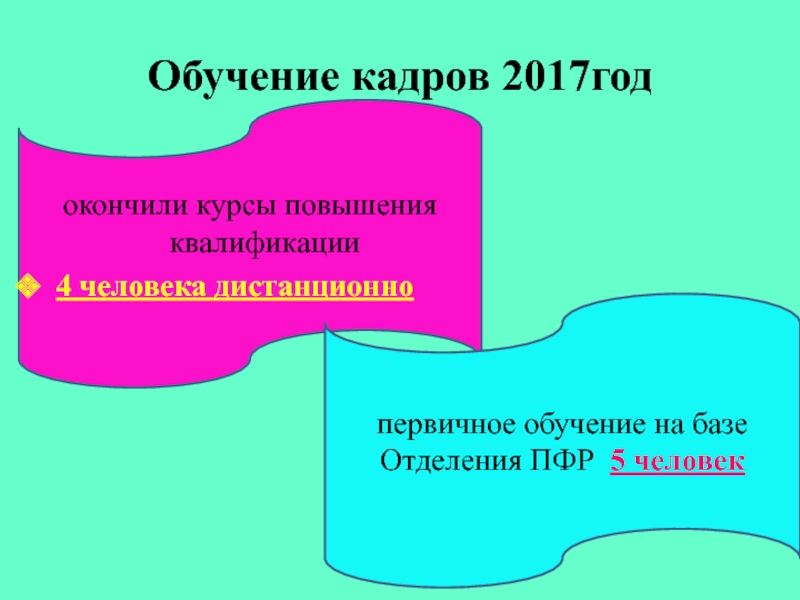 Обучение кадров 2017год

окончили курсы повышения квалификации

4 человека дистанционно

первичное обучение на базе Отделения ПФР 5 человек